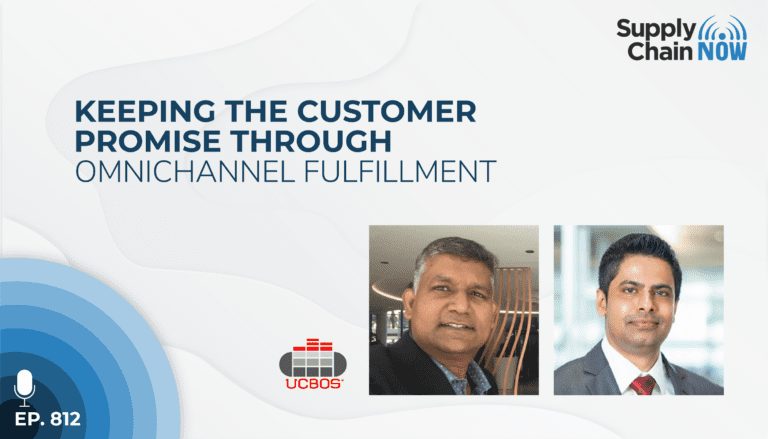 Supply Chain NOW

KEEPING THE CUSTOMER PROMISE THROUGH OMNICHANNEL FULFILLMENT

UCBOS

EP. 812